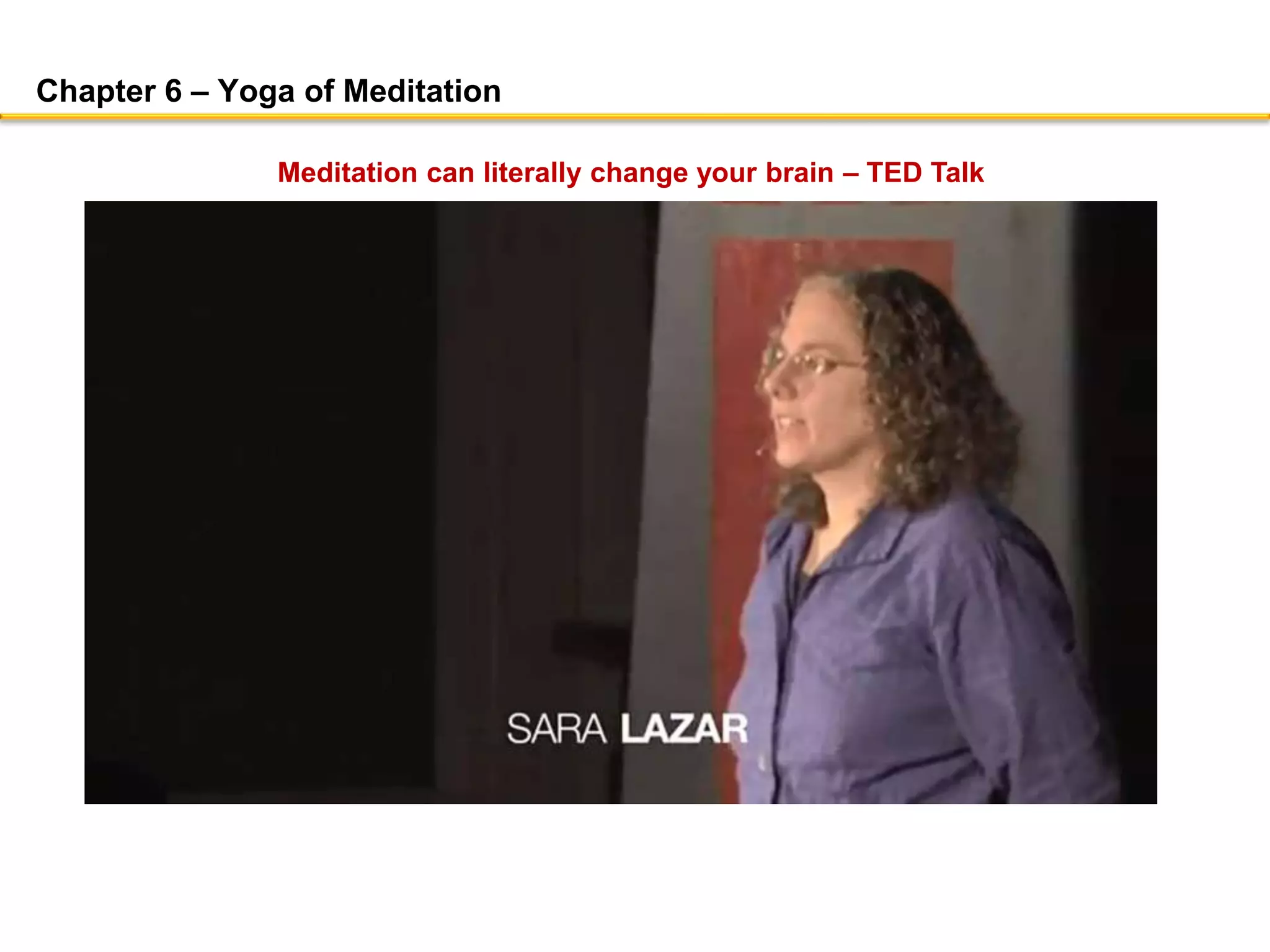 Chapter 6 – Yoga of Meditation

Meditation can literally change your brain – TED Talk

SARA LAZAR